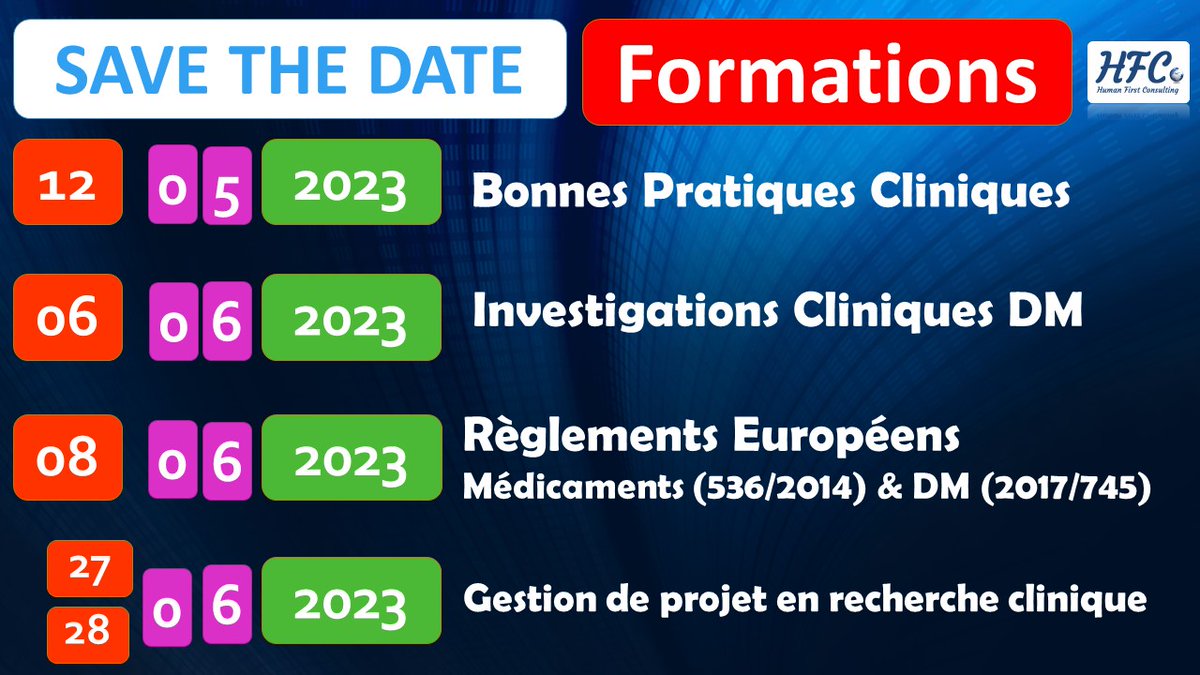 SAVE THE DATE

Formations

HFC
Human First Consulting

12 0 5 2023 Bonnes Pratiques Cliniques

06 0 6 2023 Investigations Cliniques DM

08 0 6 2023 Règlements Européens
Médicaments (536/2014) & DM (2017/745)

27
28 0 6 2023 Gestion de projet en recherche clinique